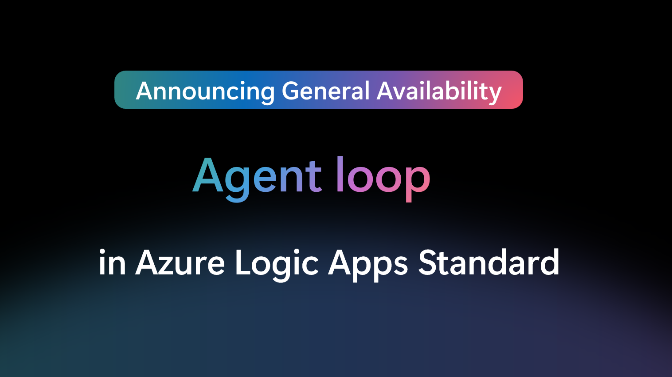 Announcing General Availability

Agent loop

in Azure Logic Apps Standard